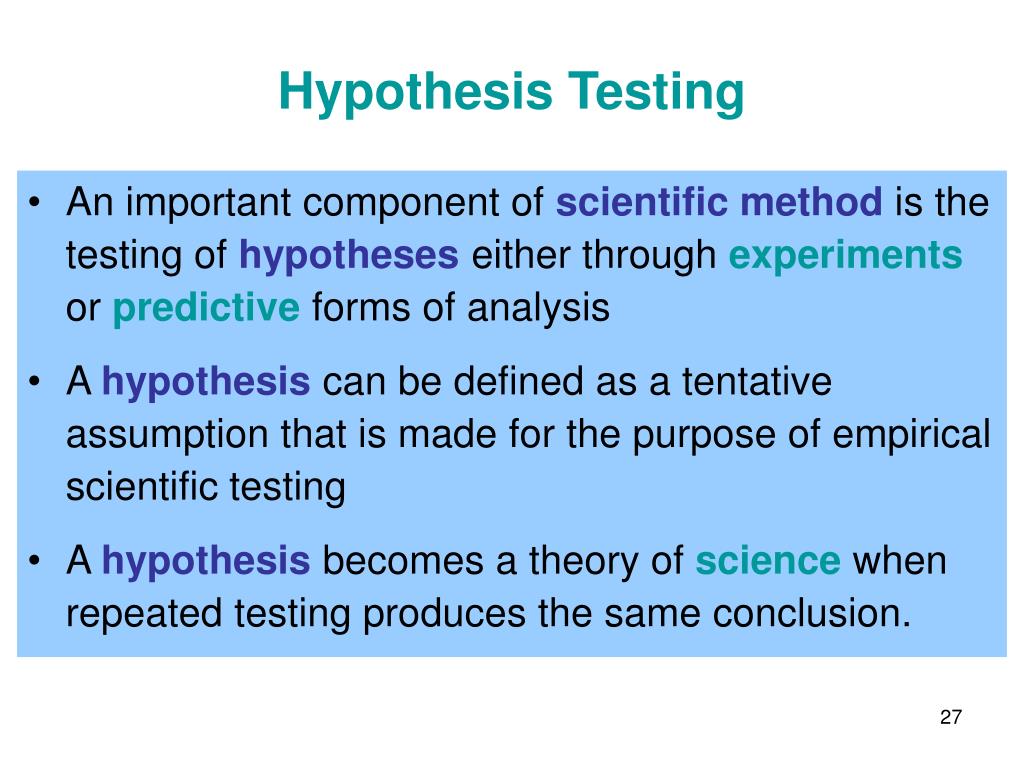 Hypothesis Testing

• An important component of scientific method is the testing of hypotheses either through experiments or predictive forms of analysis

• A hypothesis can be defined as a tentative assumption that is made for the purpose of empirical scientific testing

• A hypothesis becomes a theory of science when repeated testing produces the same conclusion.

27